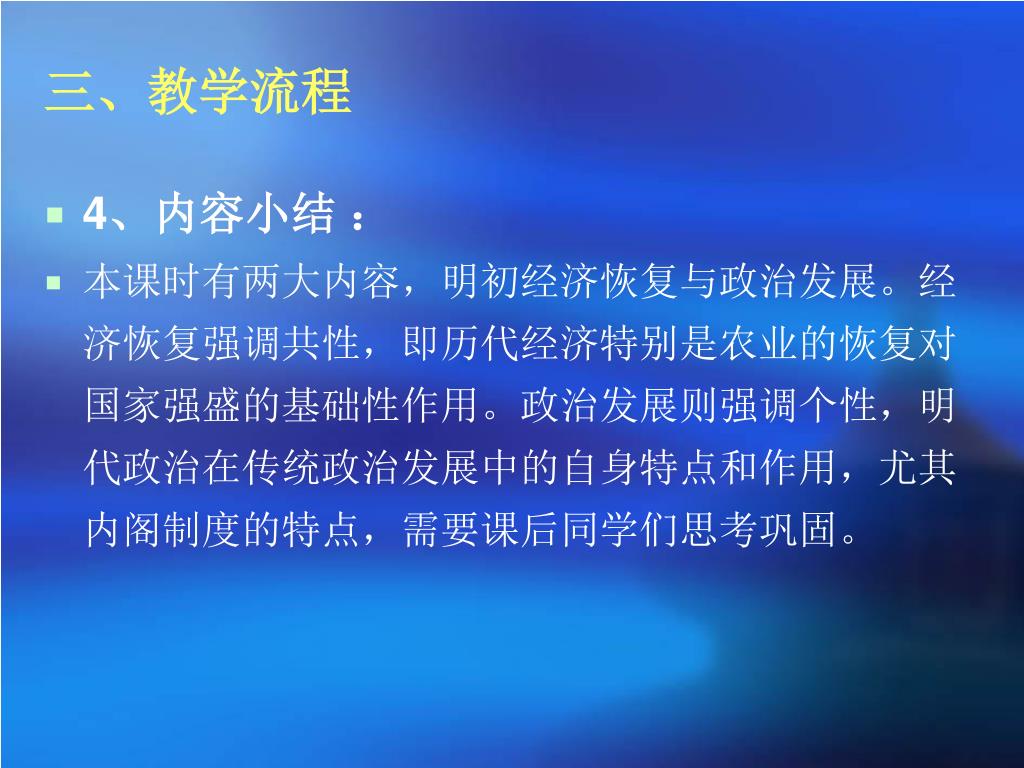 三、教学流程

4、内容小结 ：

本课时有两大内容，明初经济恢复与政治发展。经济恢复强调共性，即历代经济特别是农业的恢复对国家强盛的基础性作用。政治发展则强调个性，明代政治在传统政治发展中的自身特点和作用，尤其内阁制度的特点，需要课后同学们思考巩固。